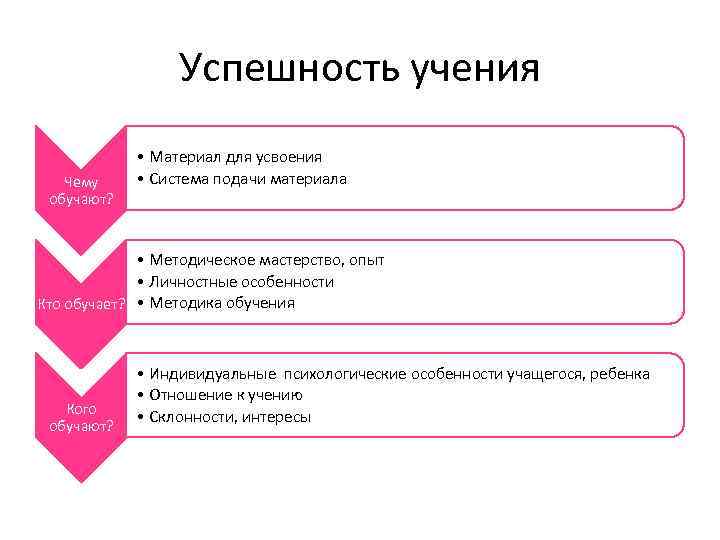 Успешность учения

Чему обучают?

• Материал для усвоения
• Система подачи материала

Кто обучает?

• Методическое мастерство, опыт
• Личностные особенности
• Методика обучения

Кого обучают?

• Индивидуальные психологические особенности учащегося, ребенка
• Отношение к учению
• Склонности, интересы